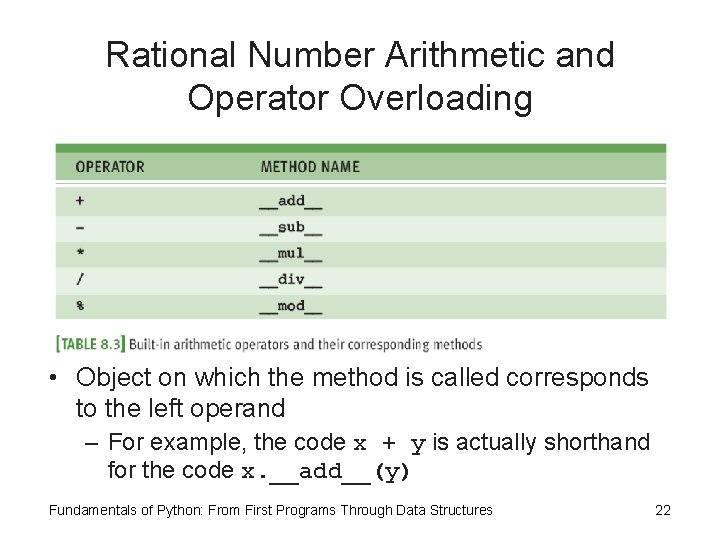 Rational Number Arithmetic and Operator Overloading

| OPERATOR | METHOD NAME |
|---|---|
| + | \_\_add\_\_ |
| - | \_\_sub\_\_ |
| * | \_\_mul\_\_ |
| / | \_\_div\_\_ |
| % | \_\_mod\_\_ |

[TABLE 8.3] Built-in arithmetic operators and their corresponding methods

• Object on which the method is called corresponds to the left operand

– For example, the code x + y is actually shorthand for the code x.\_\_add\_\_(y)

Fundamentals of Python: From First Programs Through Data Structures

22